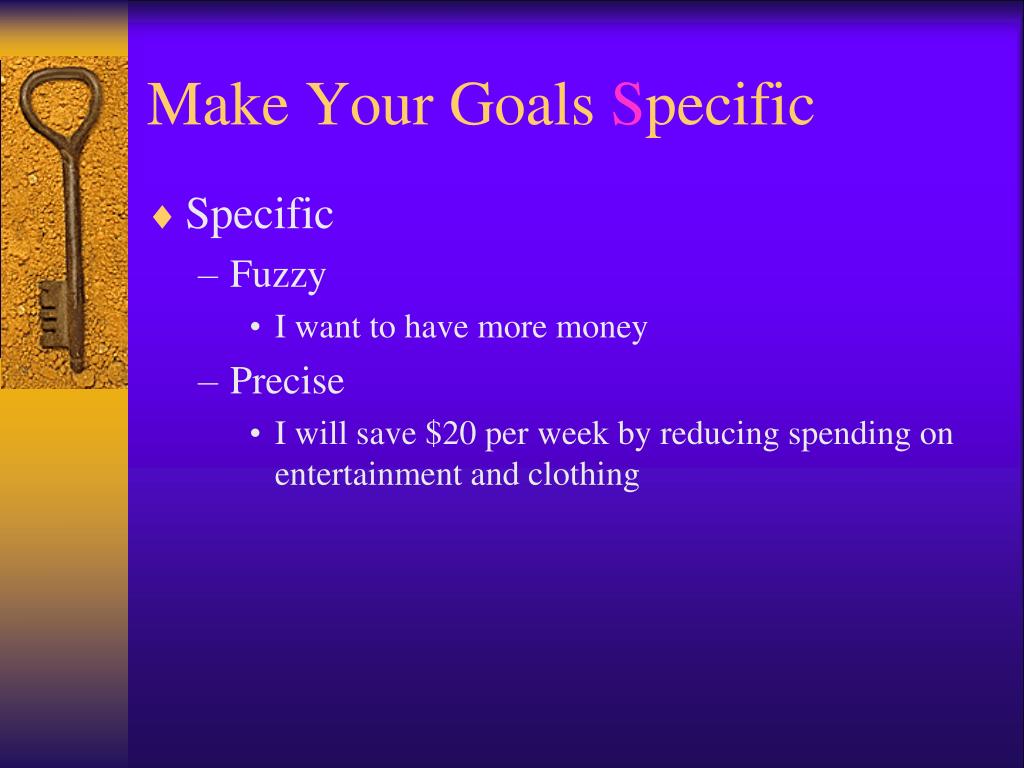 Make Your Goals Specific

♦ Specific

– Fuzzy

• I want to have more money

– Precise

• I will save \$20 per week by reducing spending on entertainment and clothing